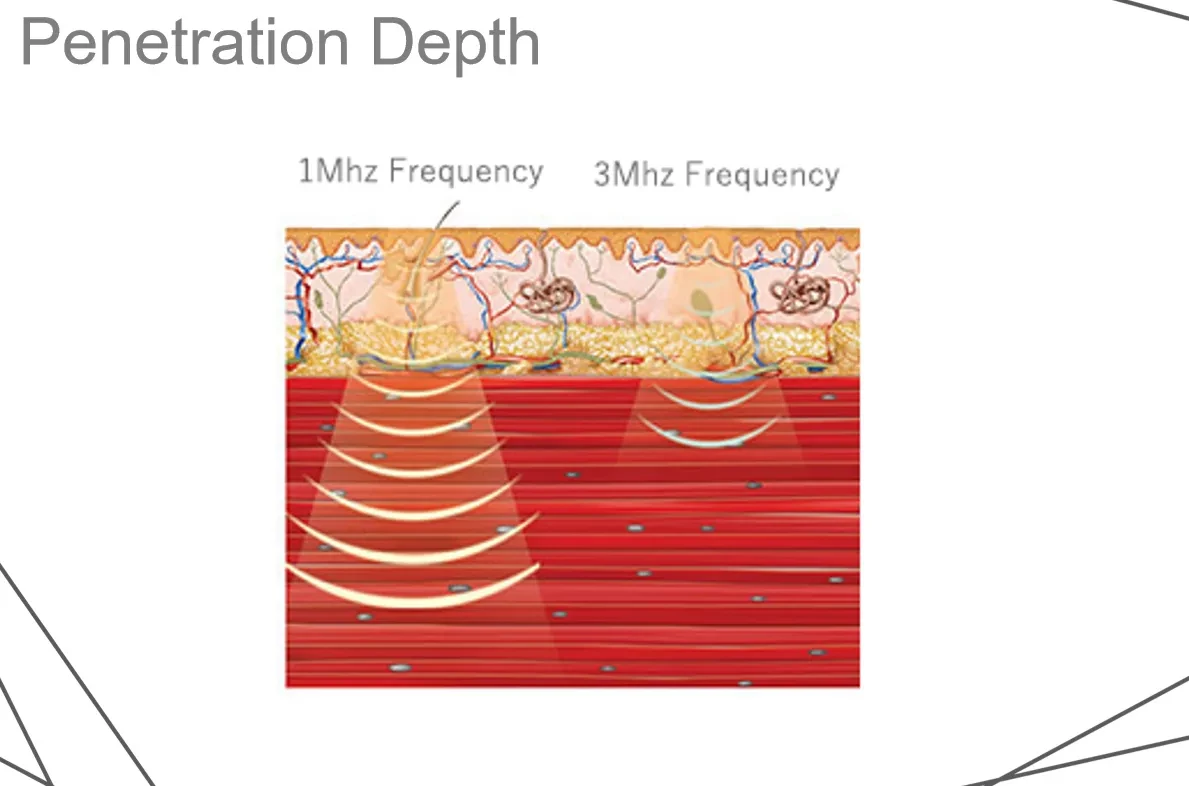 Penetration Depth

1Mhz Frequency

3Mhz Frequency